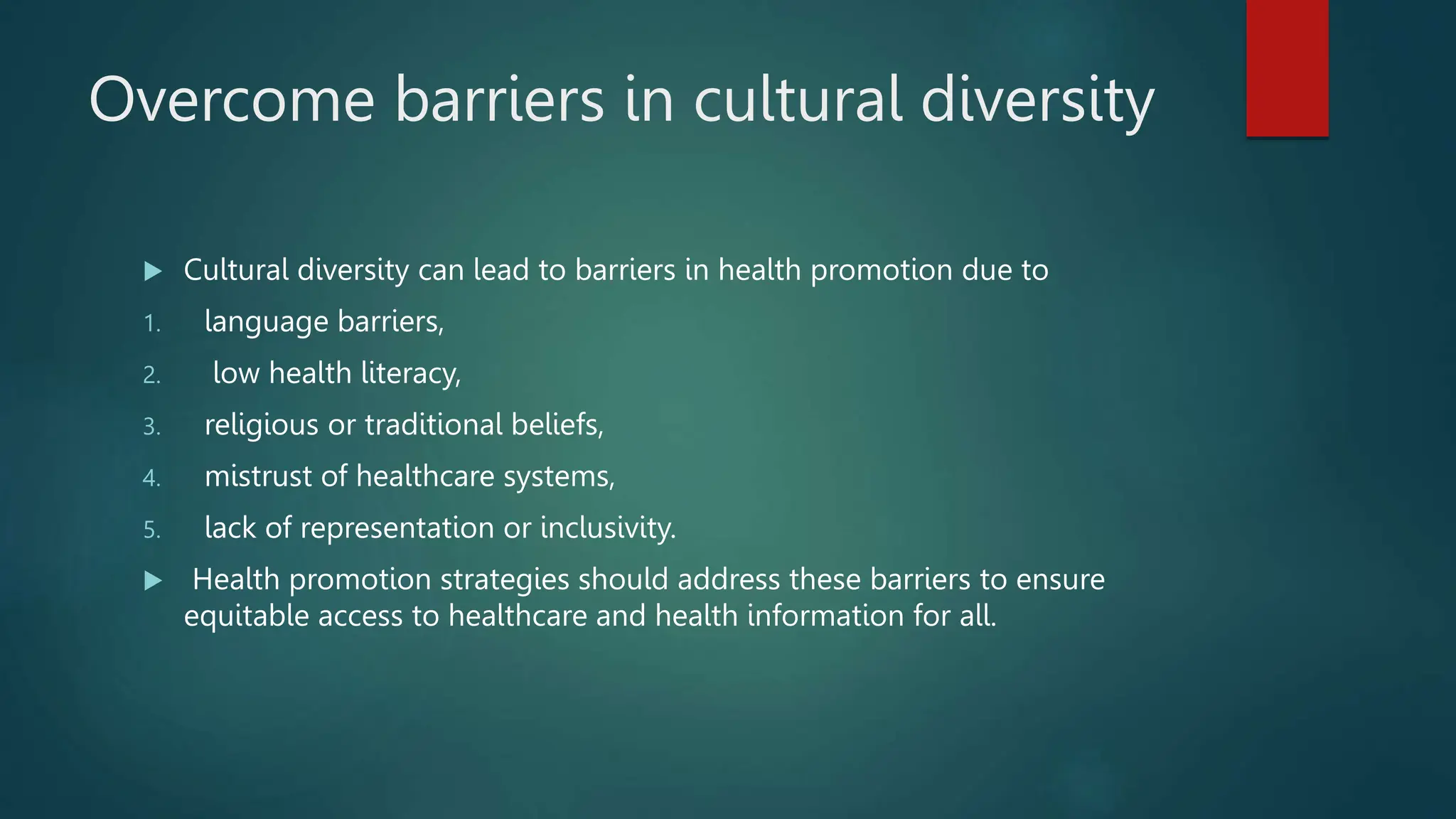 Overcome barriers in cultural diversity

▶ Cultural diversity can lead to barriers in health promotion due to

1. language barriers,
2. low health literacy,
3. religious or traditional beliefs,
4. mistrust of healthcare systems,
5. lack of representation or inclusivity.

▶ Health promotion strategies should address these barriers to ensure equitable access to healthcare and health information for all.